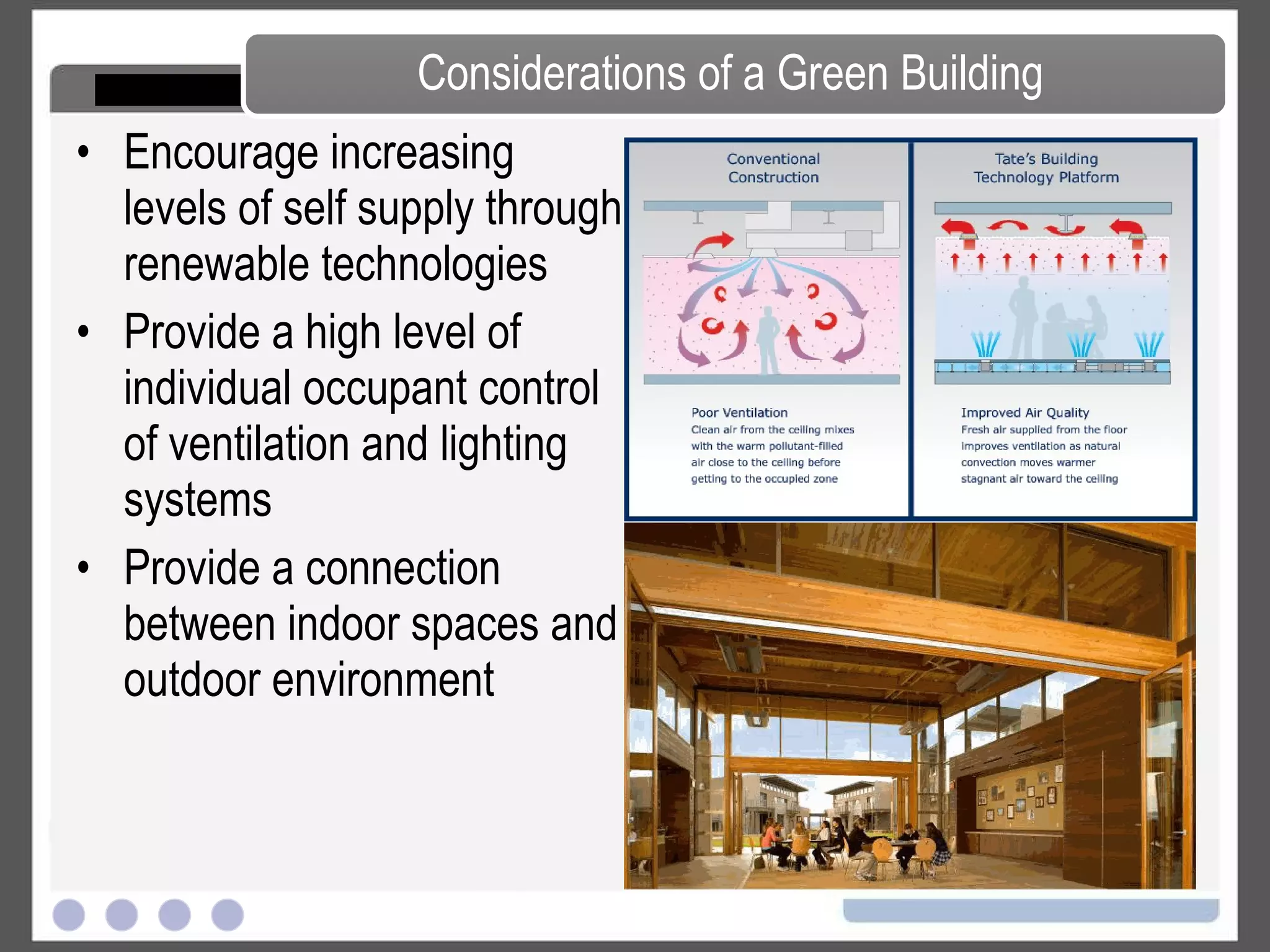 Considerations of a Green Building

• Encourage increasing levels of self supply through renewable technologies

• Provide a high level of individual occupant control of ventilation and lighting systems

• Provide a connection between indoor spaces and outdoor environment

Conventional Construction

Poor Ventilation
Clean air from the ceiling mixes with the warm pollutant-filled air close to the ceiling before getting to the occupied zone

Tate's Building Technology Platform

Improved Air Quality
Fresh air supplied from the floor improves ventilation as natural convection moves warmer stagnant air toward the ceiling